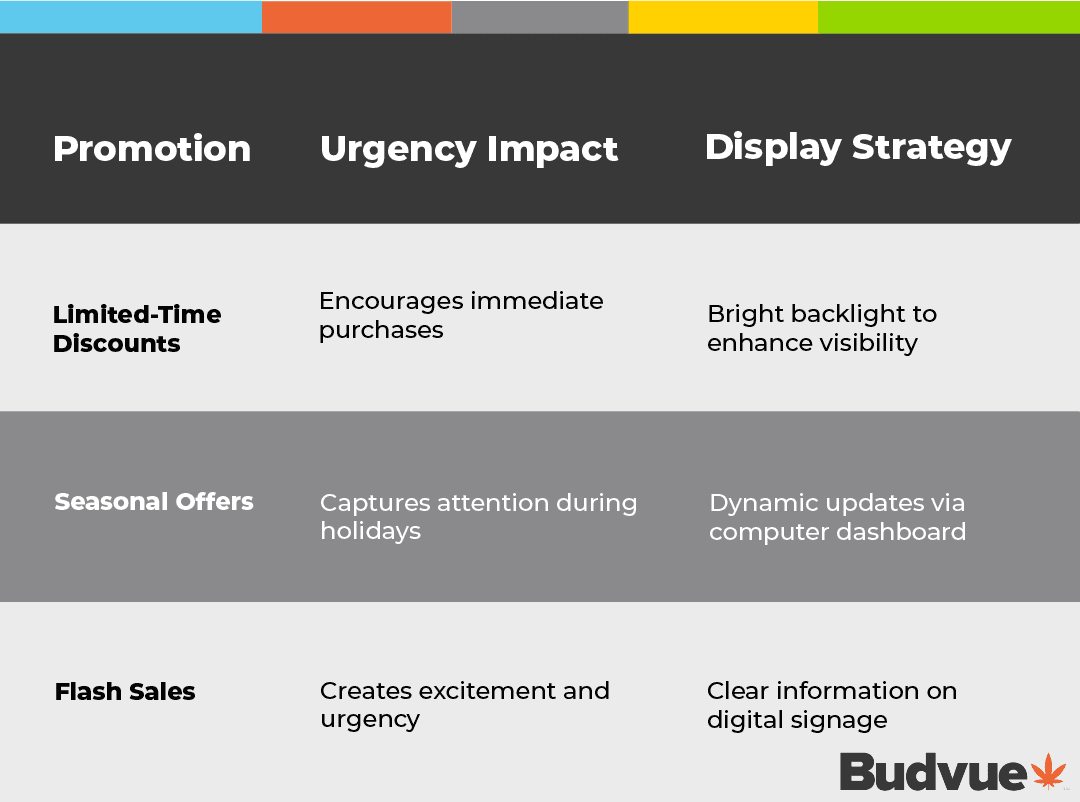 | Promotion | Urgency Impact | Display Strategy |
|---|---|---|
| Limited-Time Discounts | Encourages immediate purchases | Bright backlight to enhance visibility |
| Seasonal Offers | Captures attention during holidays | Dynamic updates via computer dashboard |
| Flash Sales | Creates excitement and urgency | Clear information on digital signage |

Budvue